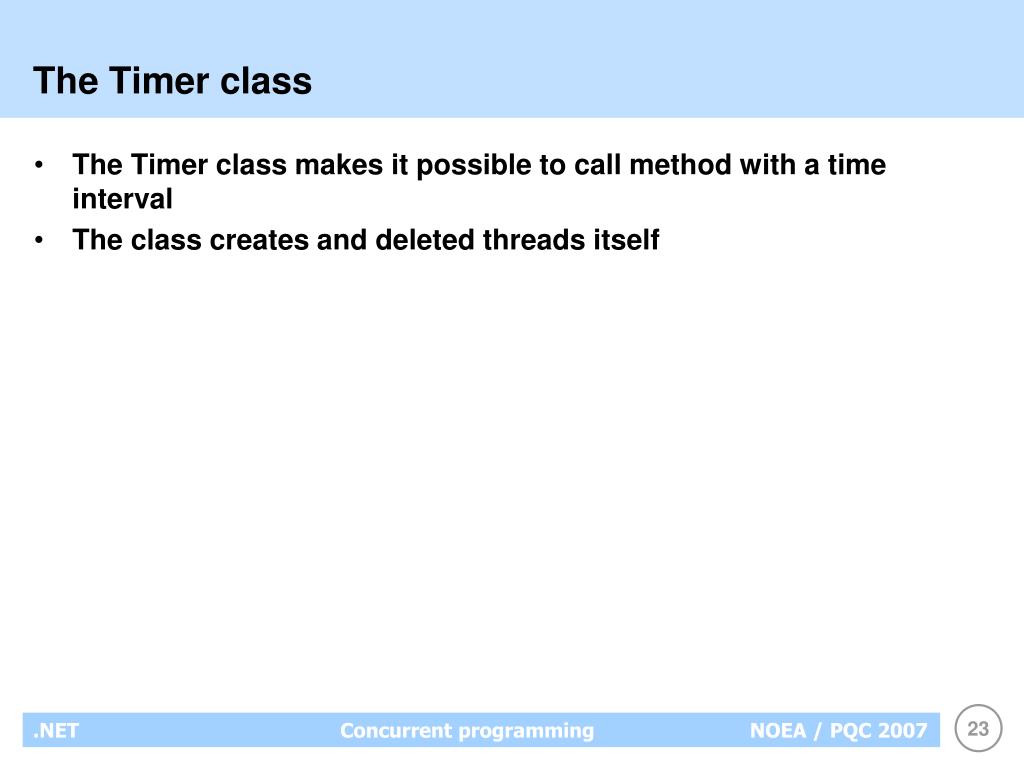 The Timer class

• The Timer class makes it possible to call method with a time interval
• The class creates and deleted threads itself

.NET Concurrent programming NOEA / PQC 2007 23